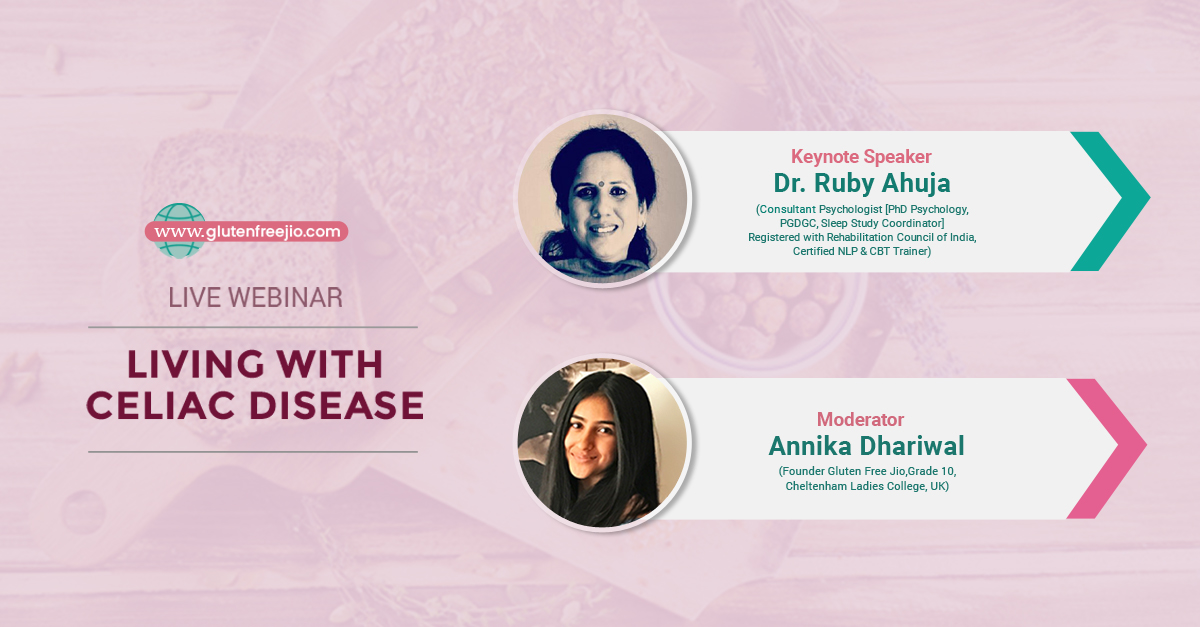 www.glutenfreejio.com

LIVE WEBINAR

LIVING WITH CELIAC DISEASE

Keynote Speaker
Dr. Ruby Ahuja
(Consultant Psychologist [PhD Psychology, PGDGC, Sleep Study Coordinator] Registered with Rehabilitation Council of India, Certified NLP & CBT Trainer)

Moderator
Annika Dhariwal
(Founder Gluten Free Jio,Grade 10, Cheltenham Ladies College, UK)